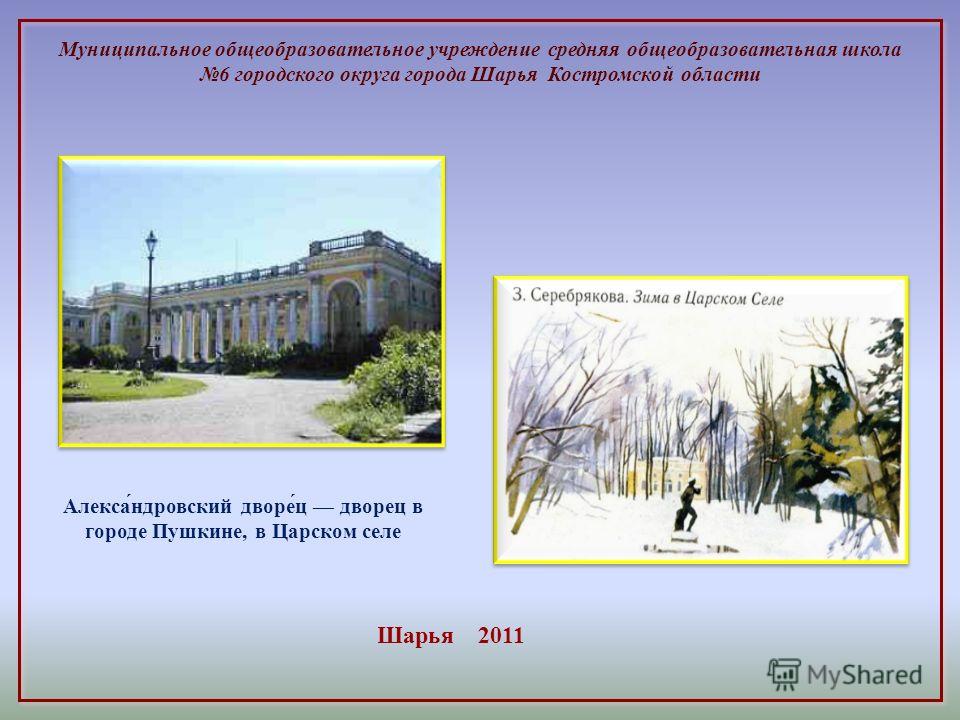 Муниципальное общеобразовательное учреждение средняя общеобразовательная школа №6 городского округа города Шарья Костромской области

З. Серебрякова. Зима в Царском Селе

Алекса́ндровский дворе́ц — дворец в городе Пушкине, в Царском селе

Шарья 2011

MyShared